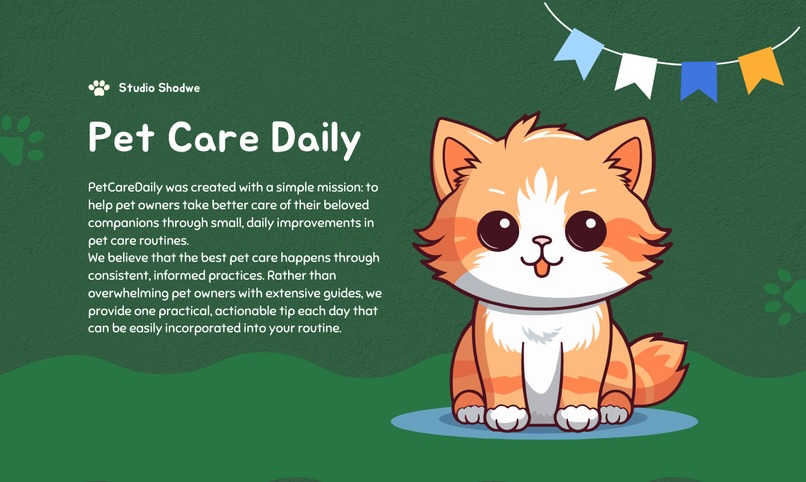 Studio Shodwe

Pet Care Daily

PetCareDaily was created with a simple mission: to help pet owners take better care of their beloved companions through small, daily improvements in pet care routines.
We believe that the best pet care happens through consistent, informed practices. Rather than overwhelming pet owners with extensive guides, we provide one practical, actionable tip each day that can be easily incorporated into your routine.